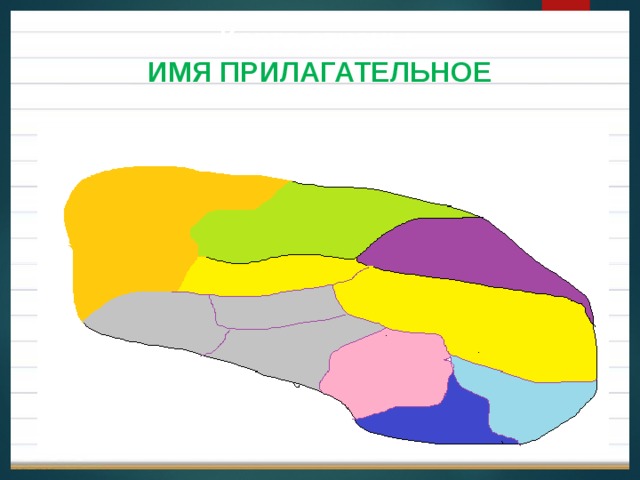 ИМЯ ПРИЛАГАТЕЛЬНОЕ